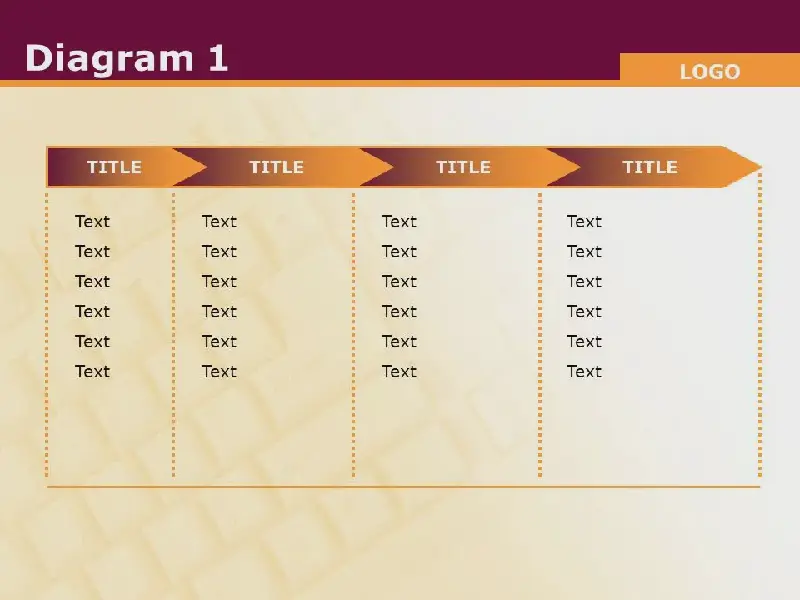 Diagram 1

LOGO

| TITLE | TITLE | TITLE | TITLE |
|---|---|---|---|
| Text | Text | Text | Text |
| Text | Text | Text | Text |
| Text | Text | Text | Text |
| Text | Text | Text | Text |
| Text | Text | Text | Text |
| Text | Text | Text | Text |